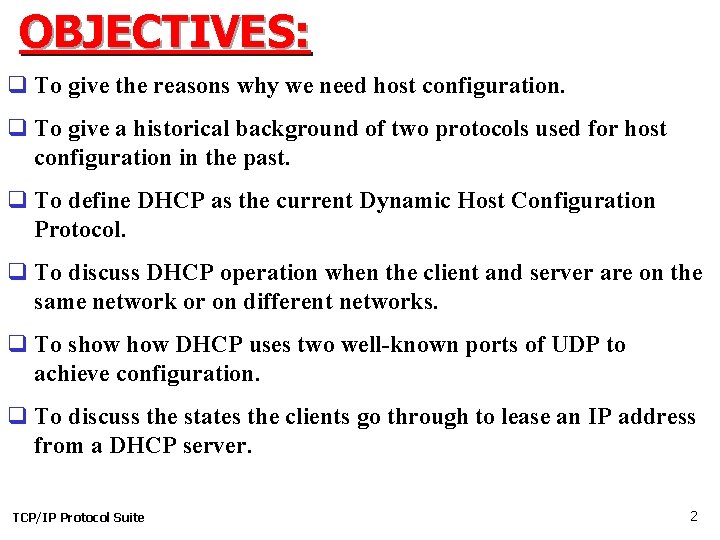 OBJECTIVES:

❑ To give the reasons why we need host configuration.

❑ To give a historical background of two protocols used for host configuration in the past.

❑ To define DHCP as the current Dynamic Host Configuration Protocol.

❑ To discuss DHCP operation when the client and server are on the same network or on different networks.

❑ To show how DHCP uses two well-known ports of UDP to achieve configuration.

❑ To discuss the states the clients go through to lease an IP address from a DHCP server.

TCP/IP Protocol Suite

2